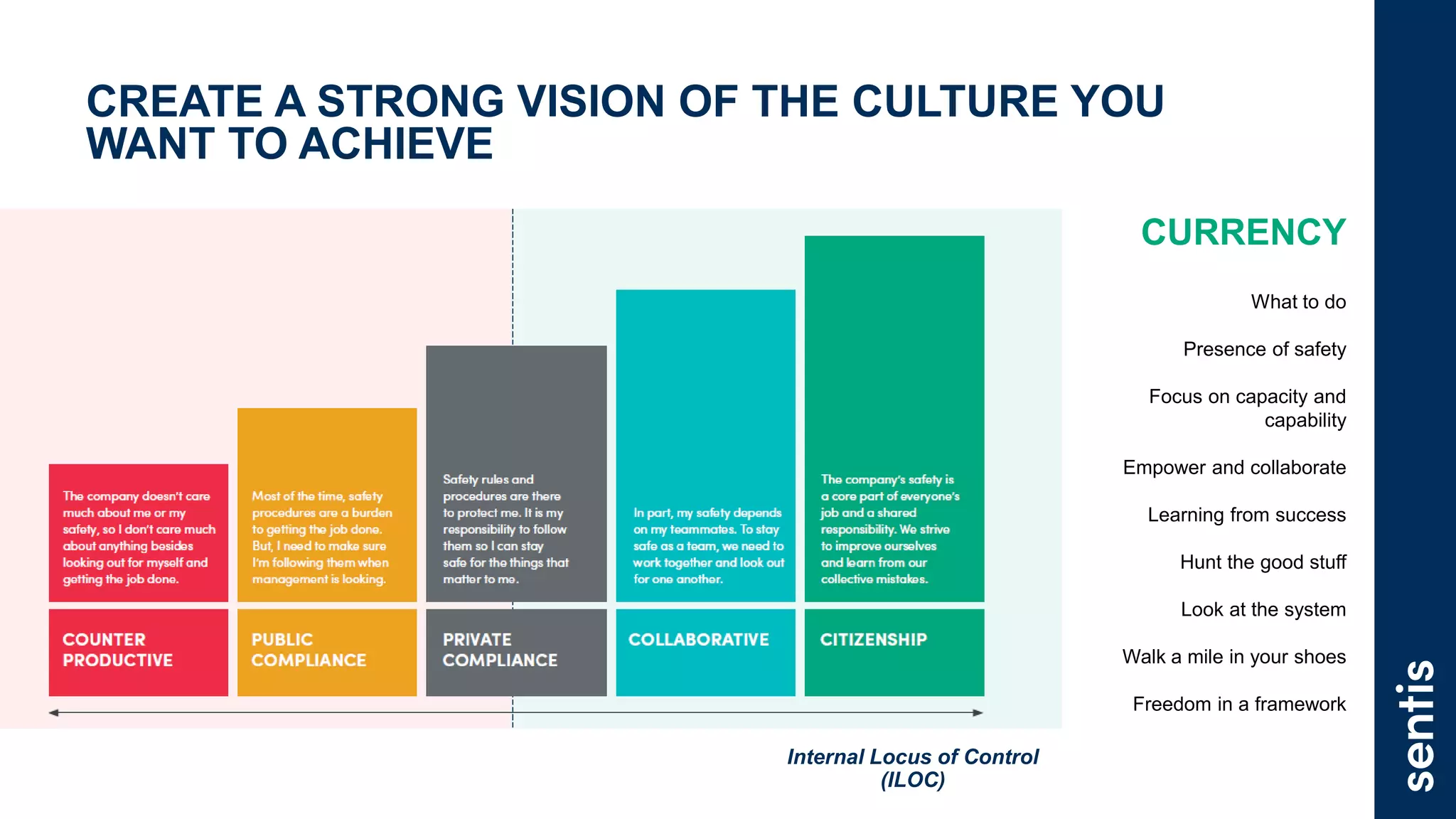 CREATE A STRONG VISION OF THE CULTURE YOU WANT TO ACHIEVE

The company doesn't care much about me or my safety, so I don't care much about anything besides looking out for myself and getting the job done.

COUNTER PRODUCTIVE

Most of the time, safety procedures are a burden to getting the job done. But, I need to make sure I'm following them when management is looking.

PUBLIC COMPLIANCE

Safety rules and procedures are there to protect me. It is my responsibility to follow them so I can stay safe for the things that matter to me.

PRIVATE COMPLIANCE

In part, my safety depends on my teammates. To stay safe as a team, we need to work together and look out for one another.

COLLABORATIVE

The company's safety is a core part of everyone's job and a shared responsibility. We strive to improve ourselves and learn from our collective mistakes.

CITIZENSHIP

Internal Locus of Control (ILOC)

CURRENCY

What to do

Presence of safety

Focus on capacity and capability

Empower and collaborate

Learning from success

Hunt the good stuff

Look at the system

Walk a mile in your shoes

Freedom in a framework

sentis